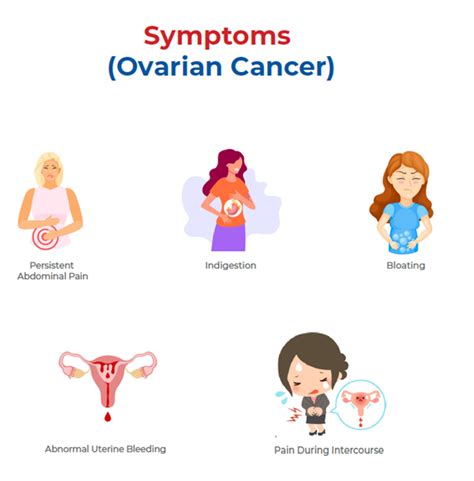 Symptoms
(Ovarian Cancer)

Persistent Abdominal Pain

Indigestion

Bloating

Abnormal Uterine Bleeding

Pain During Intercourse